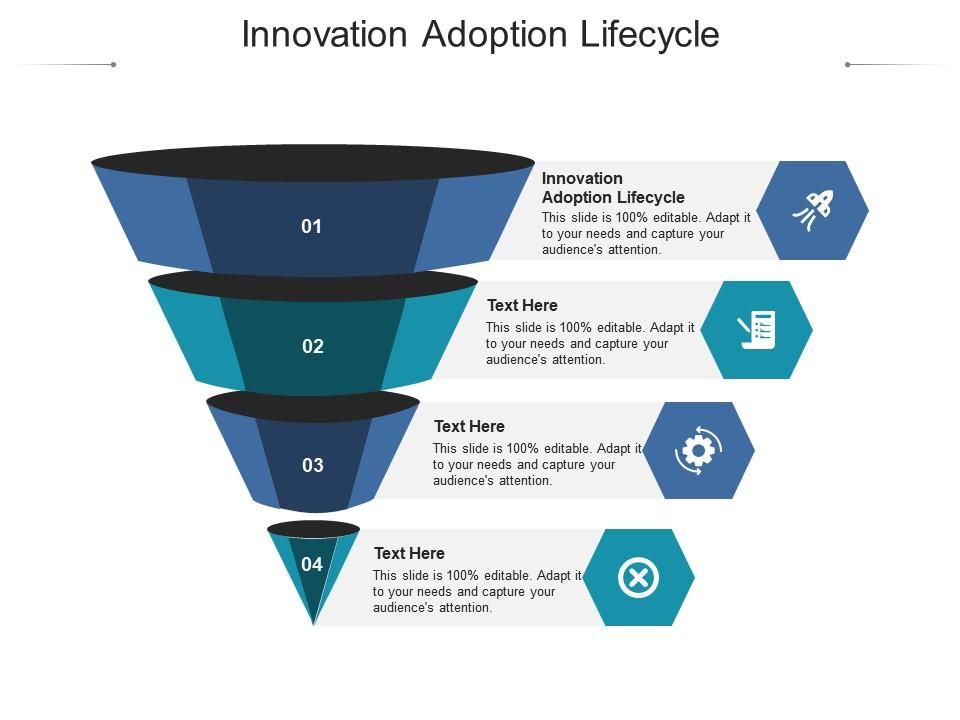 Innovation Adoption Lifecycle

01

Innovation Adoption Lifecycle
This slide is 100% editable. Adapt it to your needs and capture your audience's attention.

02

Text Here
This slide is 100% editable. Adapt it to your needs and capture your audience's attention.

03

Text Here
This slide is 100% editable. Adapt it to your needs and capture your audience's attention.

04

Text Here
This slide is 100% editable. Adapt it to your needs and capture your audience's attention.